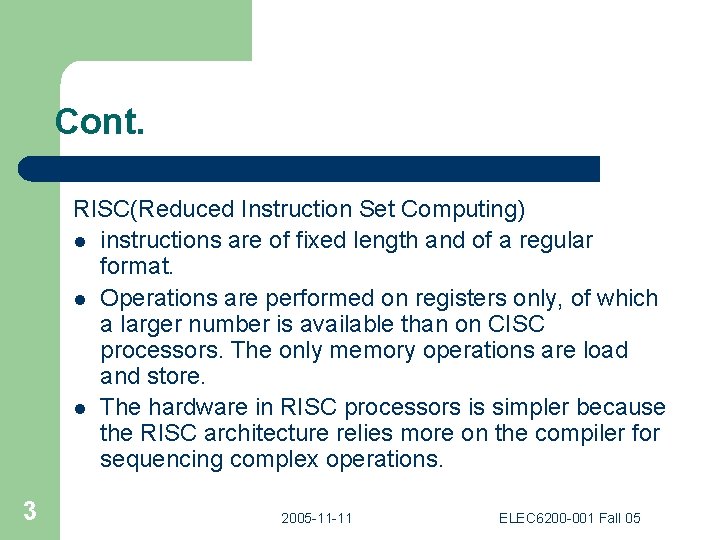 Cont.

RISC(Reduced Instruction Set Computing)

- instructions are of fixed length and of a regular format.
- Operations are performed on registers only, of which a larger number is available than on CISC processors. The only memory operations are load and store.
- The hardware in RISC processors is simpler because the RISC architecture relies more on the compiler for sequencing complex operations.

3

2005-11-11

ELEC6200-001 Fall 05